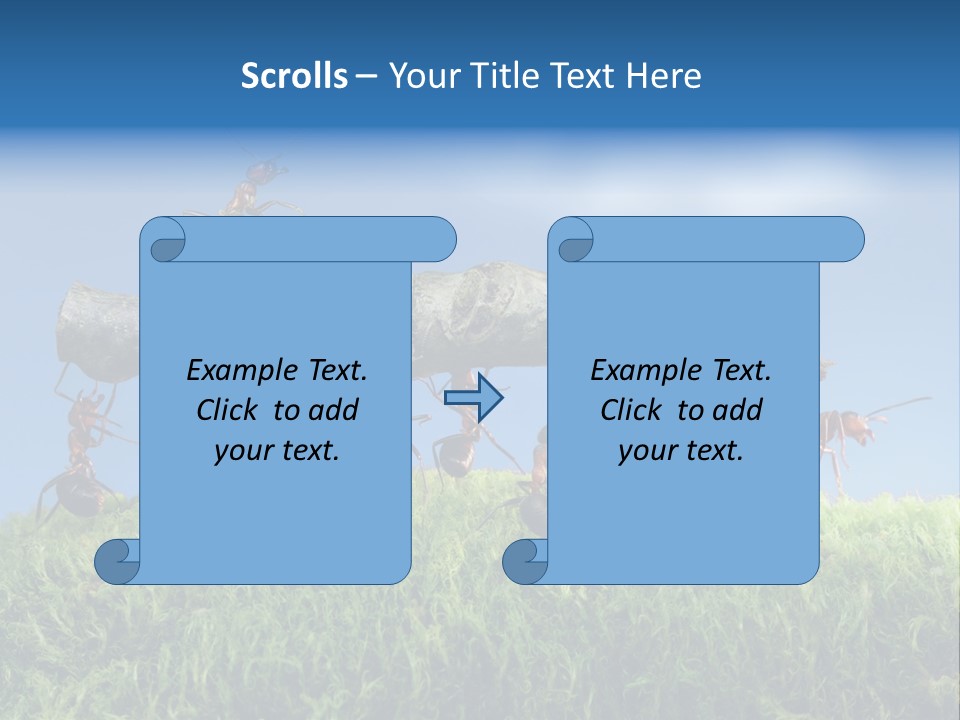 Scrolls – Your Title Text Here

Example Text. Click to add your text.

Example Text. Click to add your text.